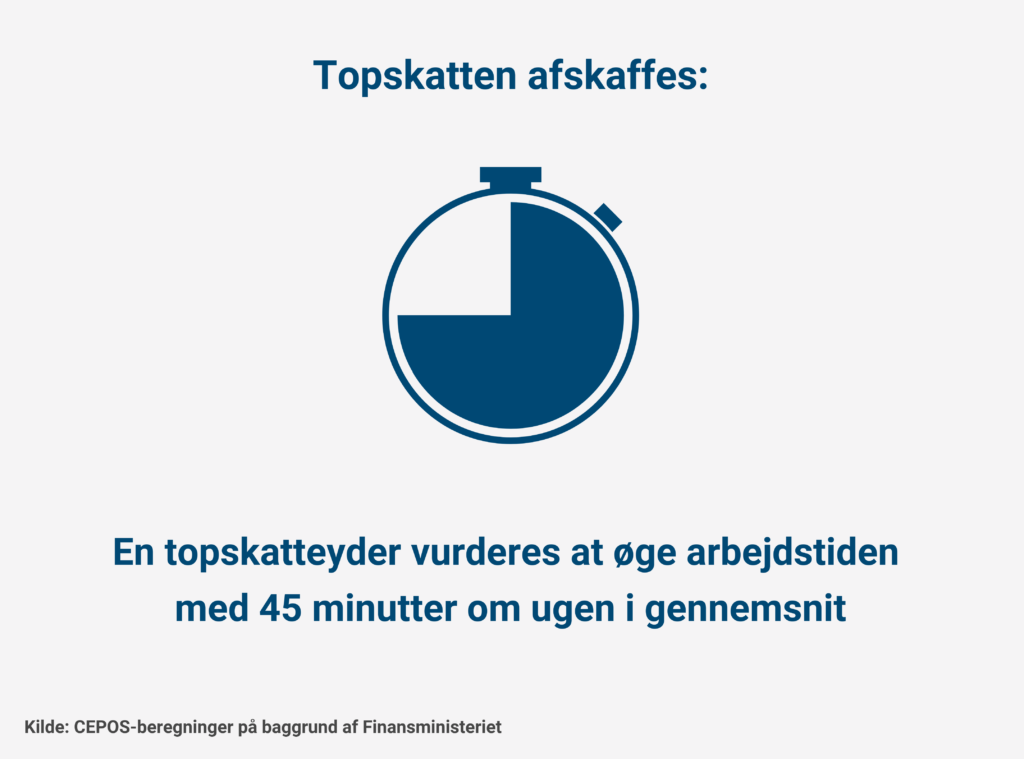 Topskatten afskaffes:

En topskatteyder vurderes at øge arbejdstiden med 45 minutter om ugen i gennemsnit

Kilde: CEPOS-beregninger på baggrund af Finansministeriet